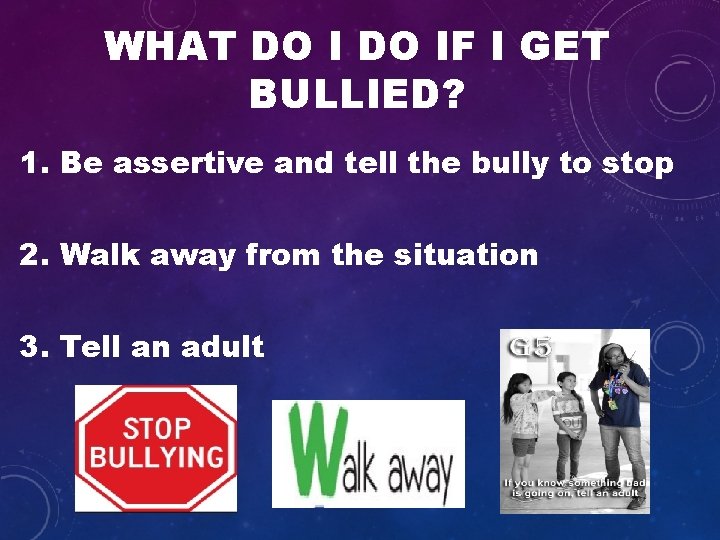 WHAT DO I DO IF I GET BULLIED?

1. Be assertive and tell the bully to stop

2. Walk away from the situation

3. Tell an adult

STOP BULLYING

Walk away

G5

If you know something bad is going on, tell an adult